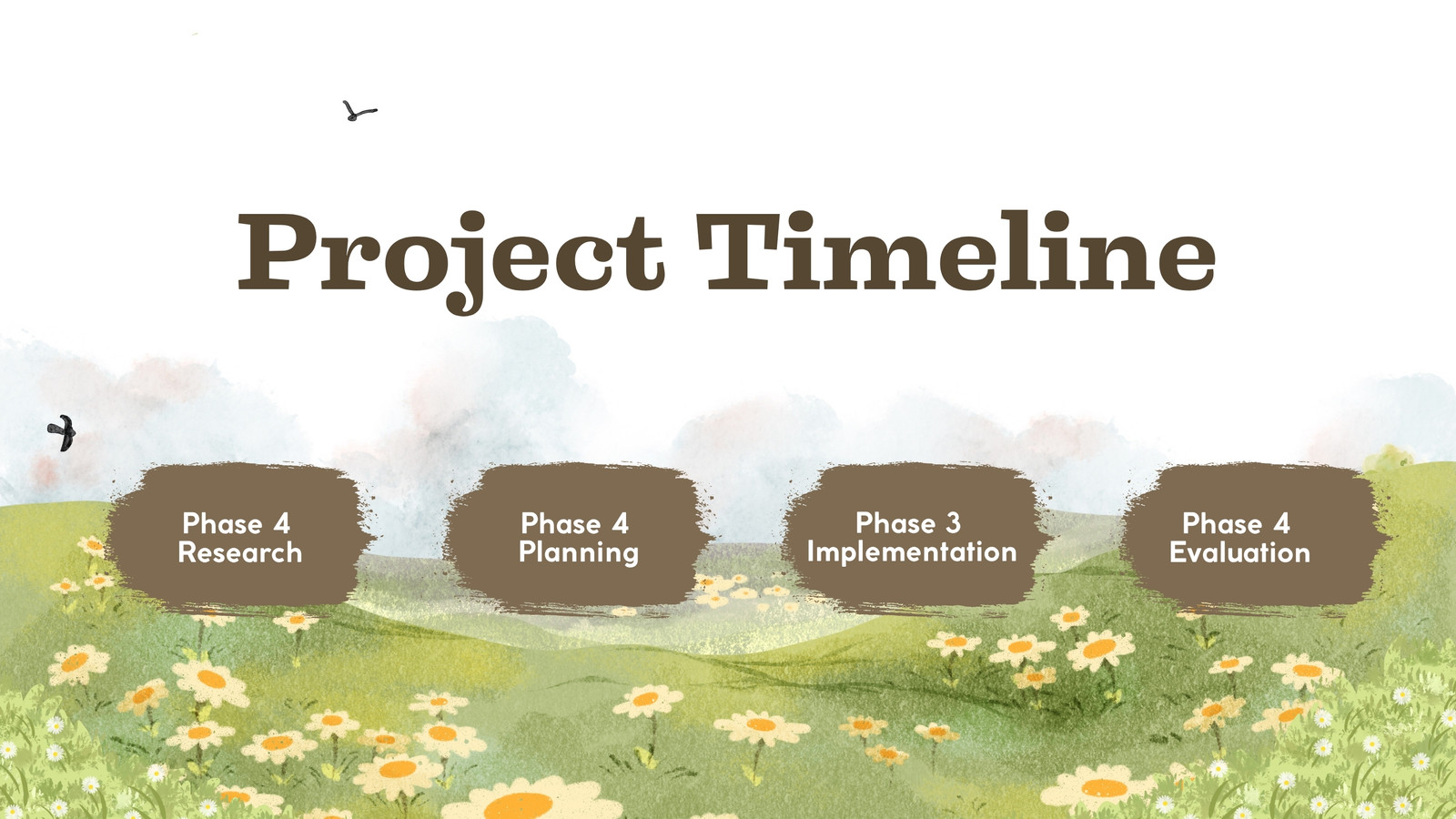 Project Timeline

Phase 4
Research

Phase 4
Planning

Phase 3
Implementation

Phase 4
Evaluation